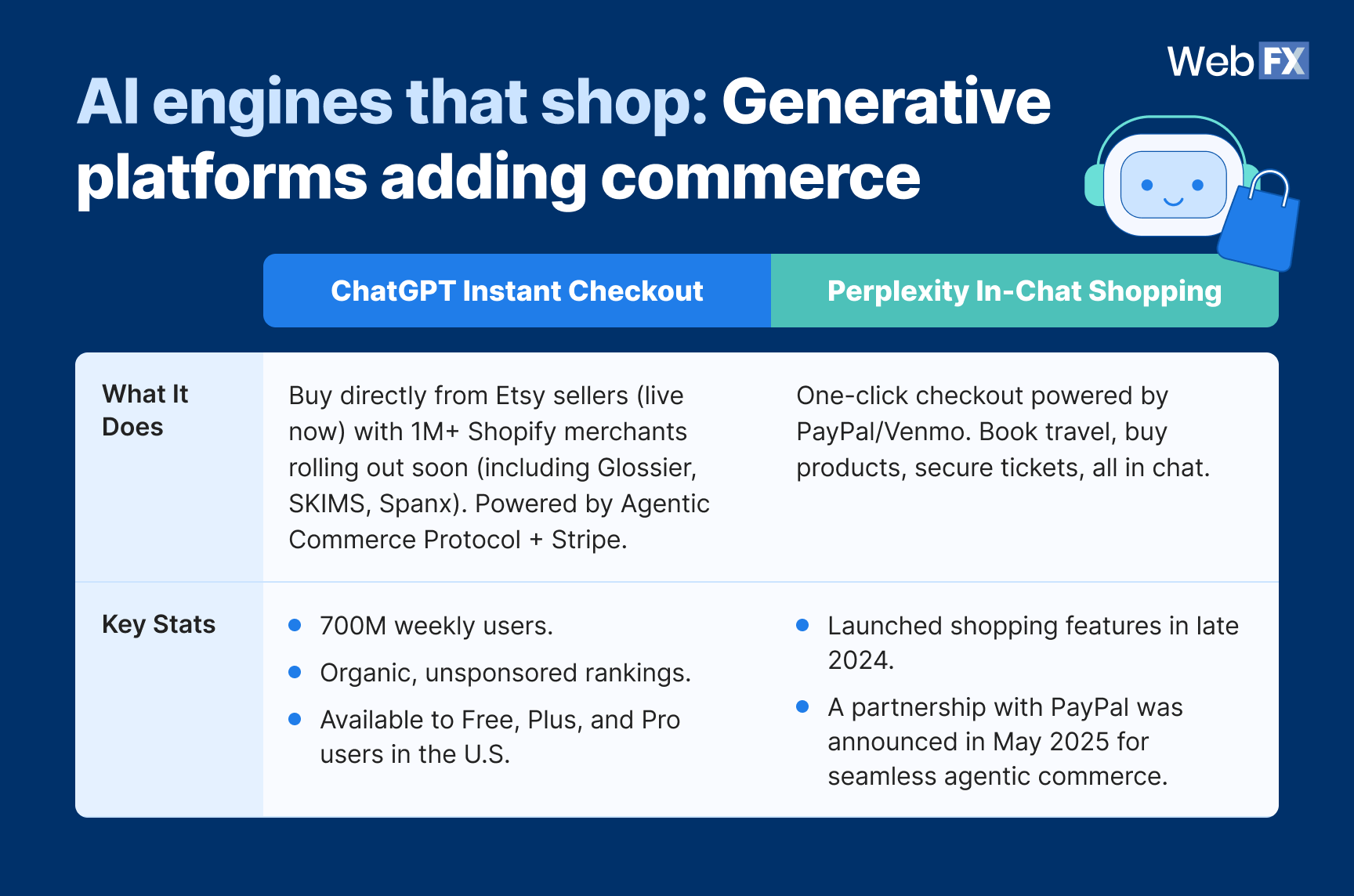 WebFX

AI engines that shop: Generative platforms adding commerce

| | ChatGPT Instant Checkout | Perplexity In-Chat Shopping |
|---|---|---|
| What It Does | Buy directly from Etsy sellers (live now) with 1M+ Shopify merchants rolling out soon (including Glossier, SKIMS, Spanx). Powered by Agentic Commerce Protocol + Stripe. | One-click checkout powered by PayPal/Venmo. Book travel, buy products, secure tickets, all in chat. |
| Key Stats | • 700M weekly users. • Organic, unsponsored rankings. • Available to Free, Plus, and Pro users in the U.S. | • Launched shopping features in late 2024. • A partnership with PayPal was announced in May 2025 for seamless agentic commerce. |